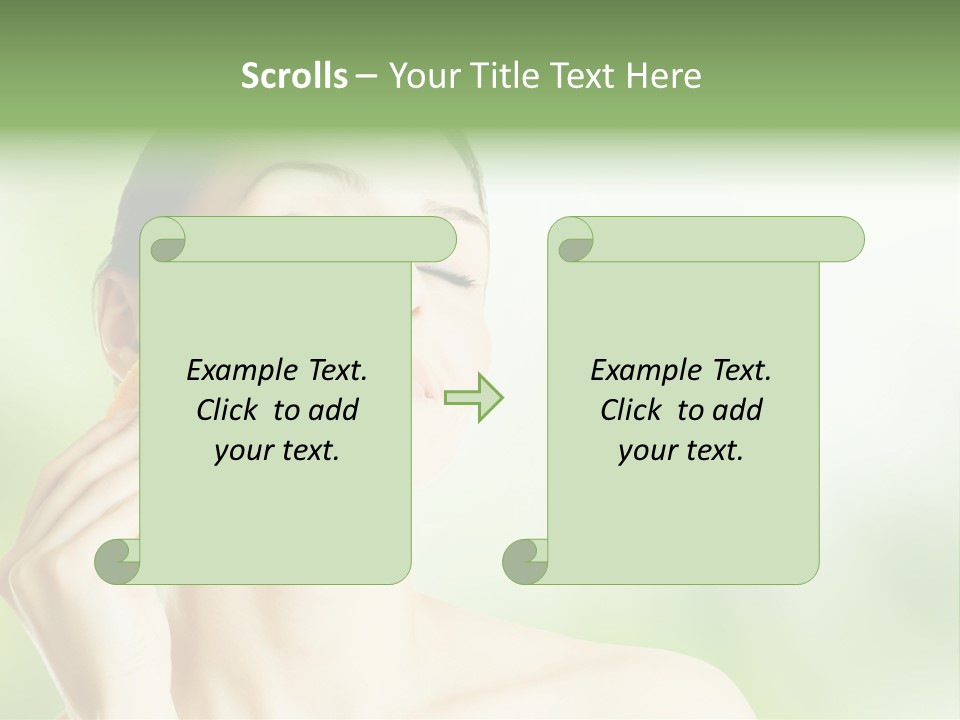 Scrolls – Your Title Text Here

Example Text. Click to add your text.

Example Text. Click to add your text.